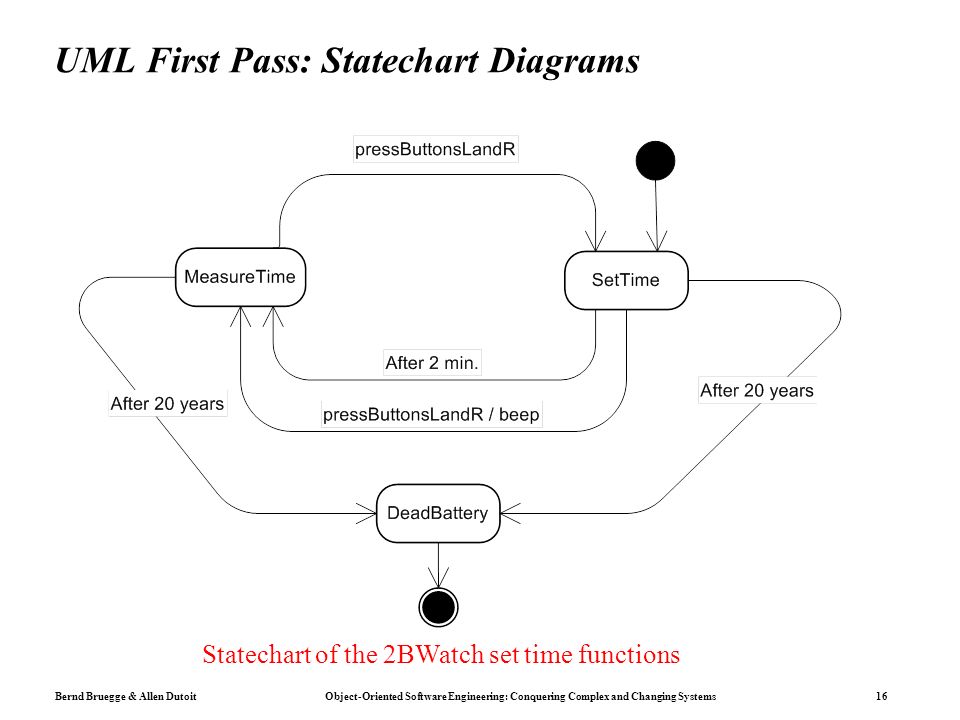 UML First Pass: Statechart Diagrams

pressButtonsLandR

MeasureTime

SetTime

After 2 min.

After 20 years

pressButtonsLandR / beep

After 20 years

DeadBattery

Statechart of the 2BWatch set time functions

Bernd Bruegge & Allen Dutoit

Object-Oriented Software Engineering: Conquering Complex and Changing Systems

16